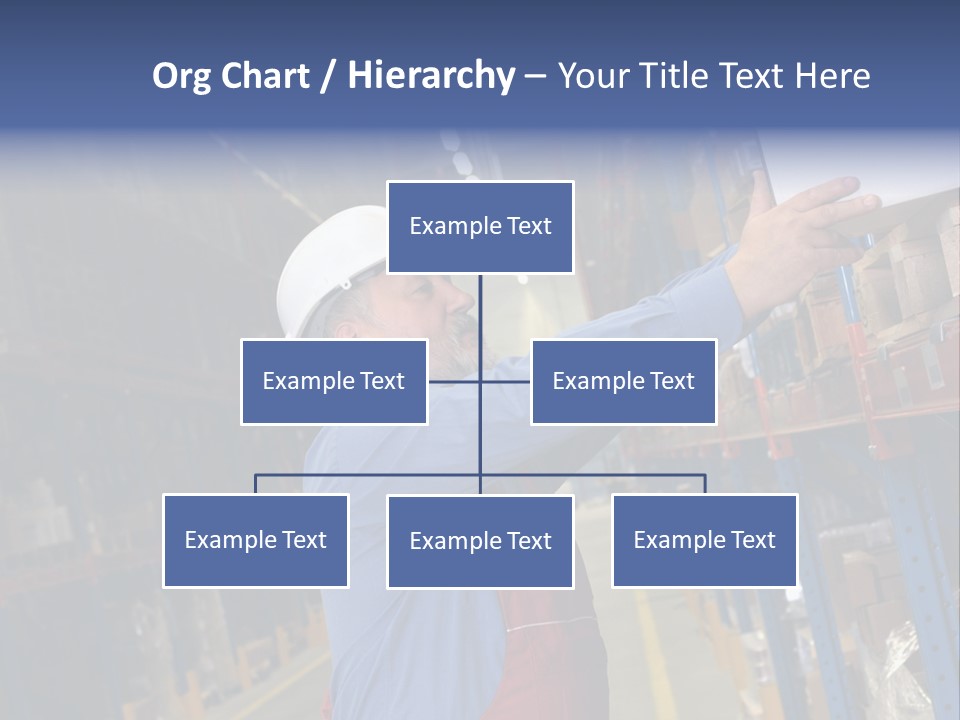 Org Chart / Hierarchy – Your Title Text Here

Example Text

Example Text

Example Text

Example Text

Example Text

Example Text